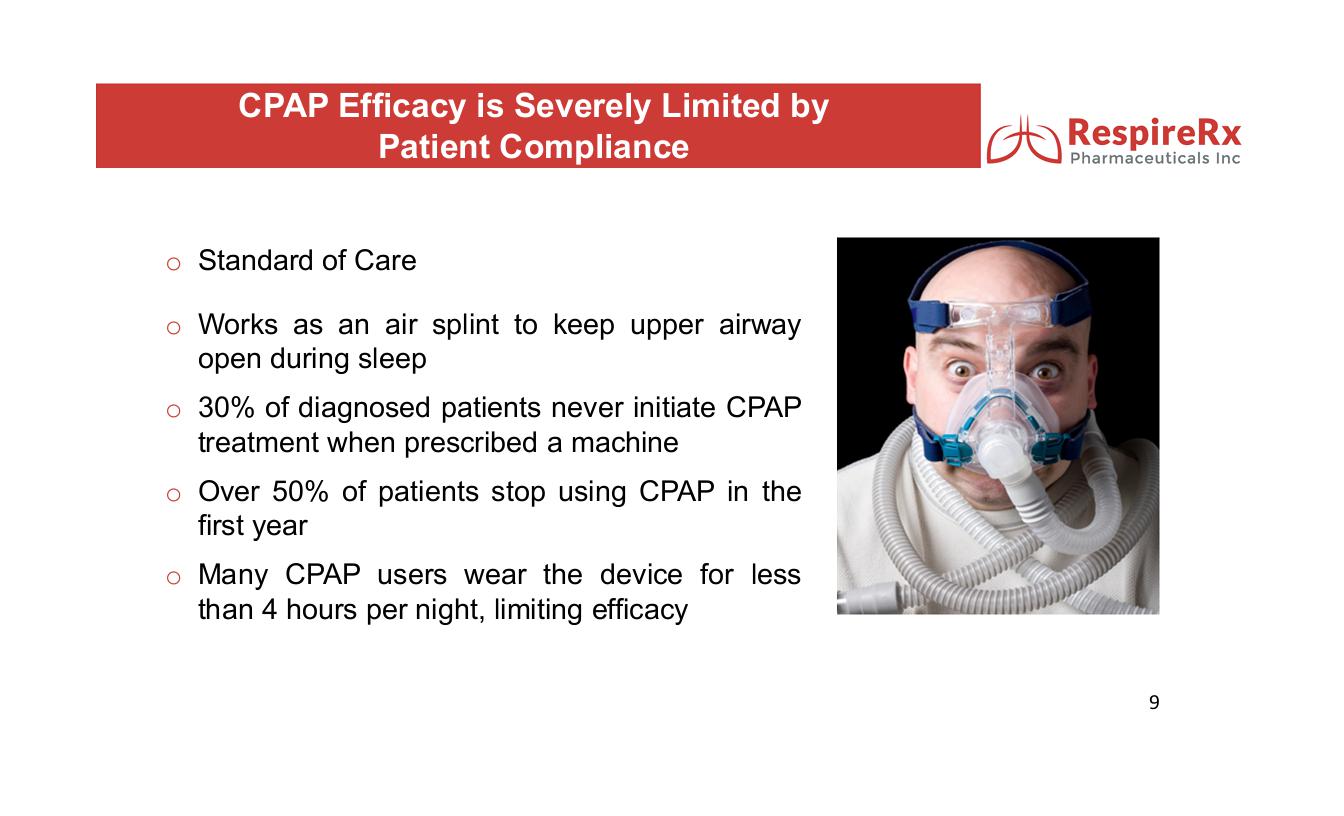 CPAP Efficacy is Severely Limited by Patient Compliance

RespireRx
Pharmaceuticals Inc

o Standard of Care

o Works as an air splint to keep upper airway open during sleep

o 30% of diagnosed patients never initiate CPAP treatment when prescribed a machine

o Over 50% of patients stop using CPAP in the first year

o Many CPAP users wear the device for less than 4 hours per night, limiting efficacy

9